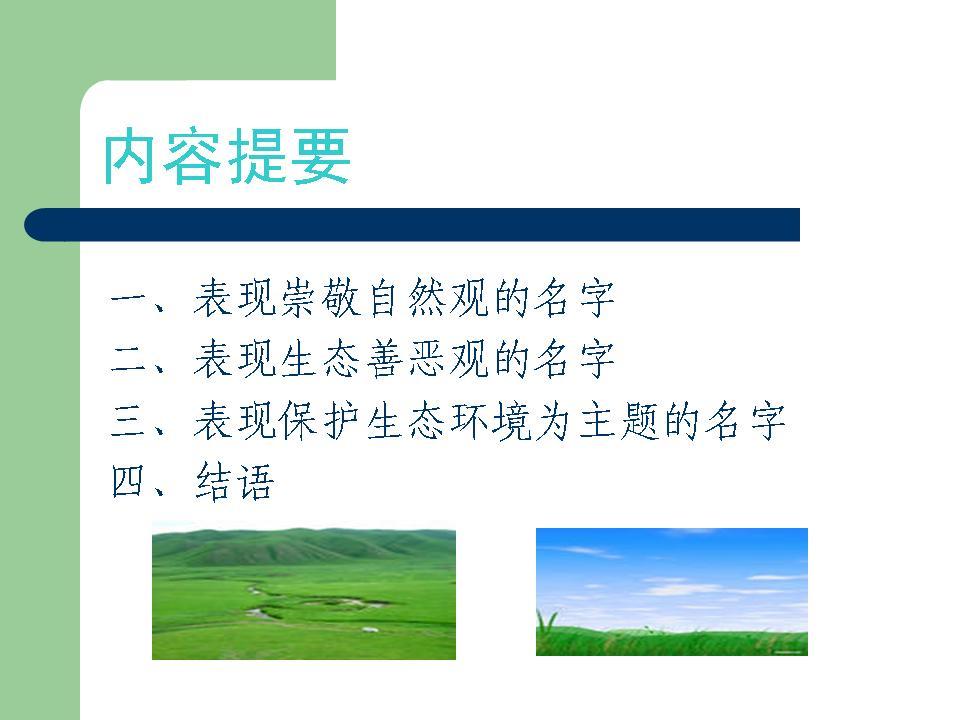 内容提要

一、表现崇敬自然观的名字
二、表现生态善恶观的名字
三、表现保护生态环境为主题的名字
四、结语